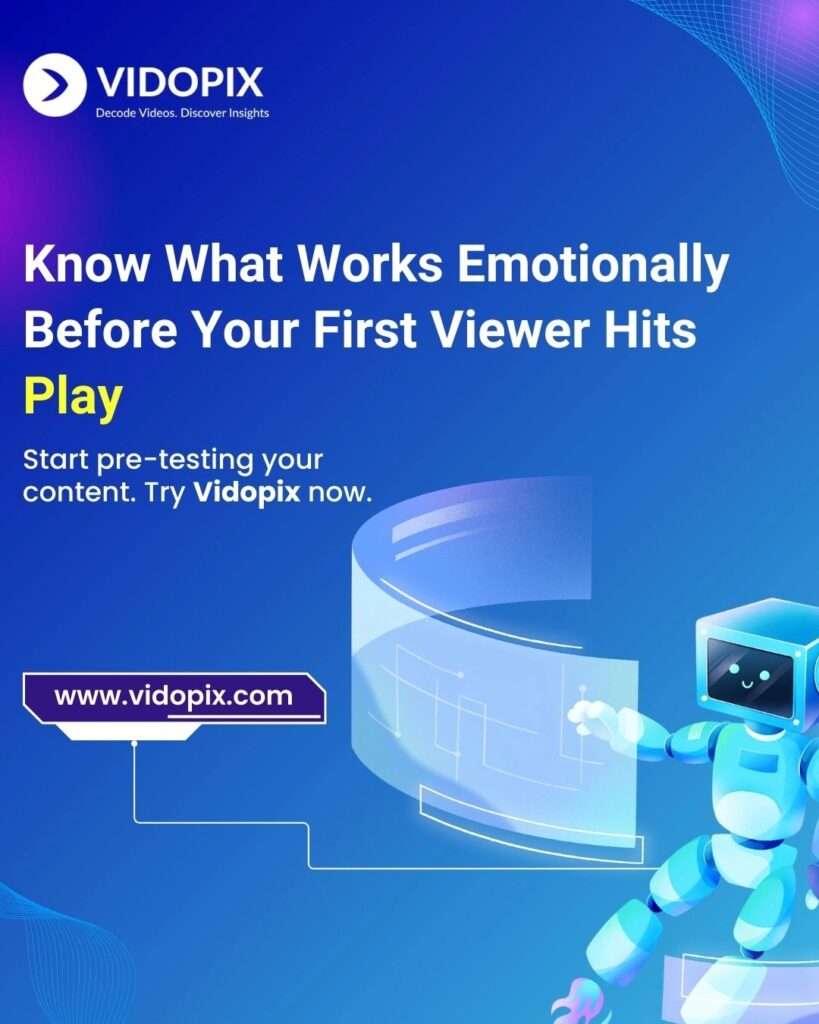 VIDOPIX
Decode Videos. Discover Insights

Know What Works Emotionally Before Your First Viewer Hits Play

Start pre-testing your content. Try Vidopix now.

www.vidopix.com